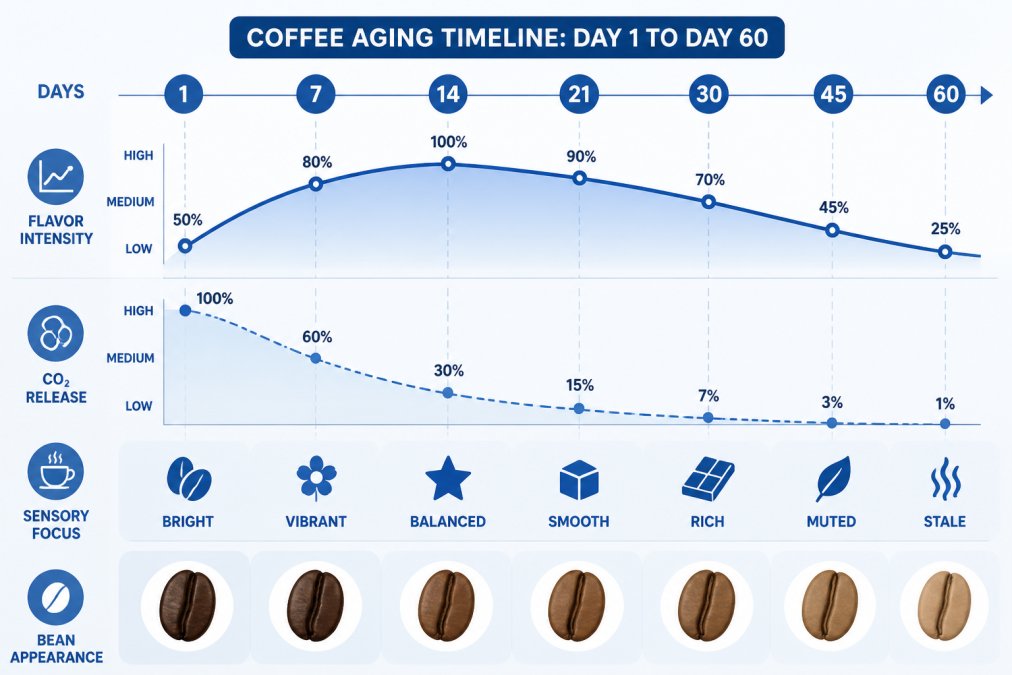 COFFEE AGING TIMELINE: DAY 1 TO DAY 60

DAYS 1 7 14 21 30 45 60

FLAVOR INTENSITY

HIGH
MEDIUM
LOW

50% 80% 100% 90% 70% 45% 25%

$CO_2$ RELEASE

HIGH
MEDIUM
LOW

100% 60% 30% 15% 7% 3% 1%

SENSORY FOCUS

BRIGHT VIBRANT BALANCED SMOOTH RICH MUTED STALE

BEAN APPEARANCE